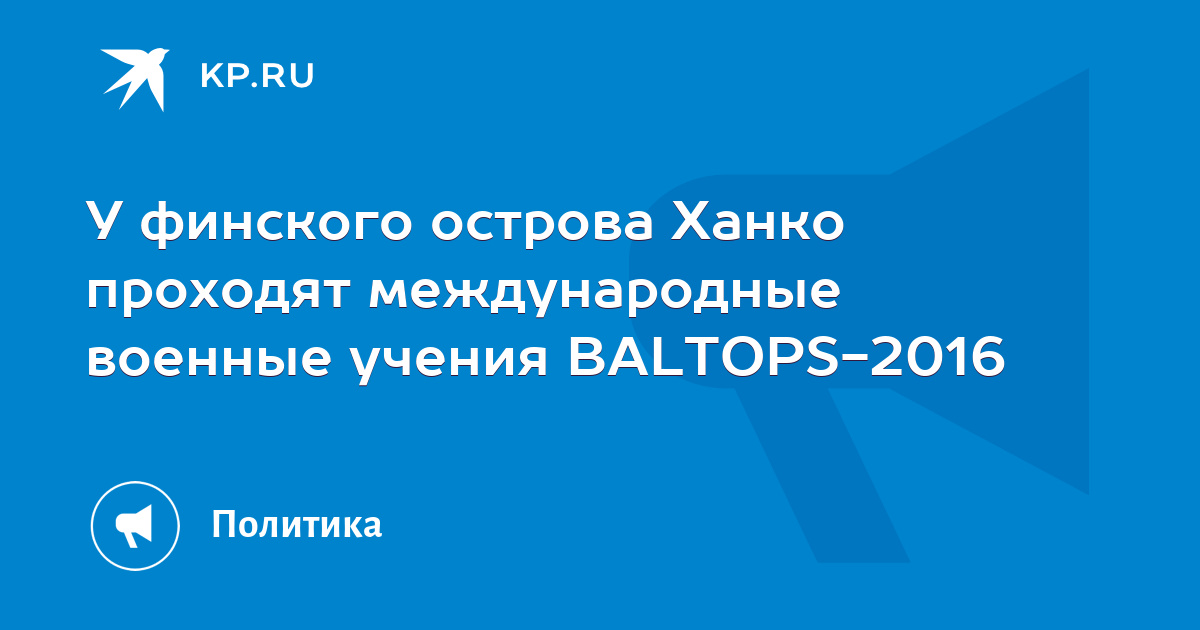 KP.RU

У финского острова Ханко проходят международные военные учения BALTOPS-2016

Политика